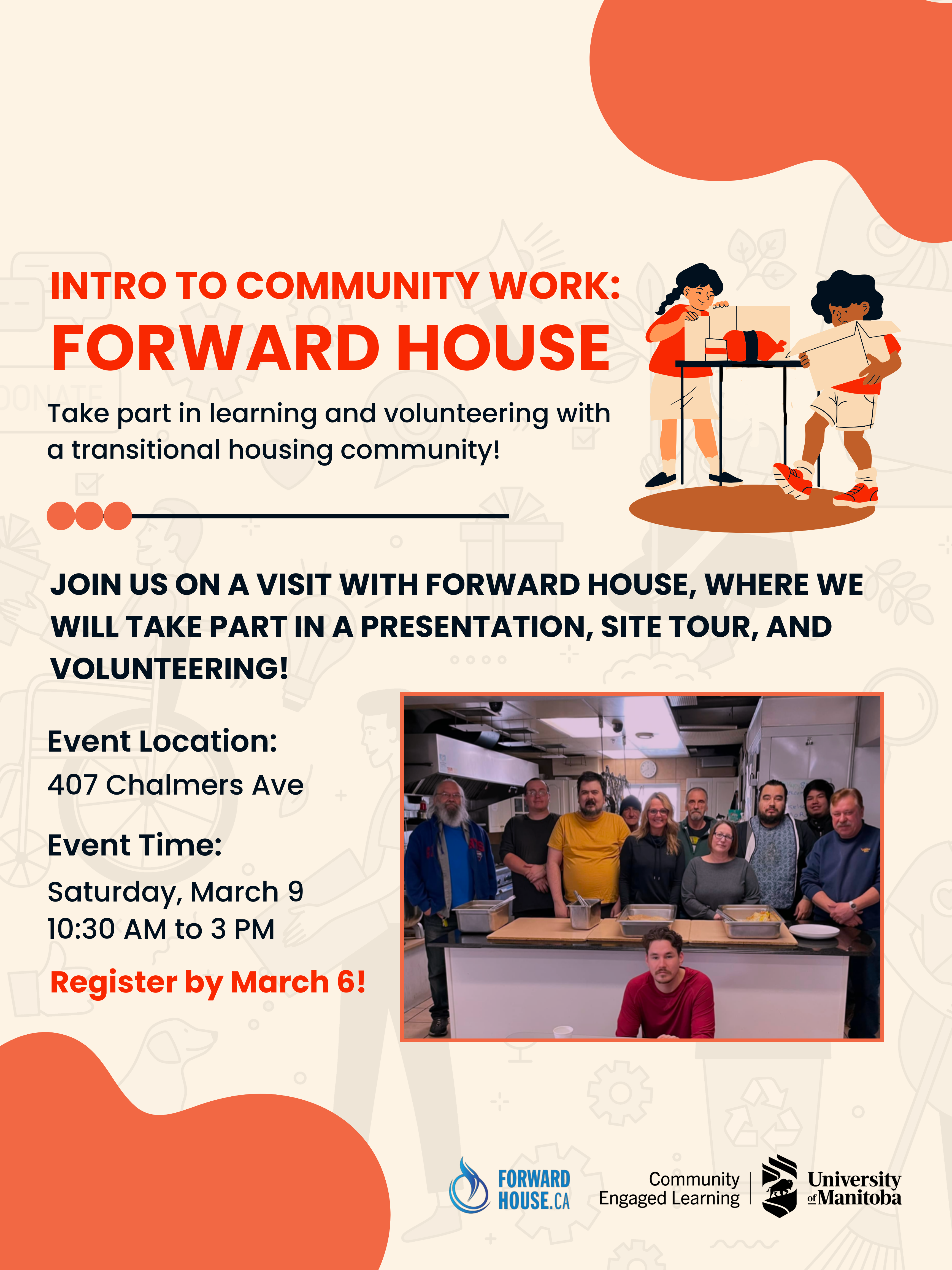 INTRO TO COMMUNITY WORK:
FORWARD HOUSE

Take part in learning and volunteering with a transitional housing community!

JOIN US ON A VISIT WITH FORWARD HOUSE, WHERE WE WILL TAKE PART IN A PRESENTATION, SITE TOUR, AND VOLUNTEERING!

Event Location:
407 Chalmers Ave

Event Time:
Saturday, March 9
10:30 AM to 3 PM

Register by March 6!

FORWARD HOUSE.CA

Community Engaged Learning

University of Manitoba